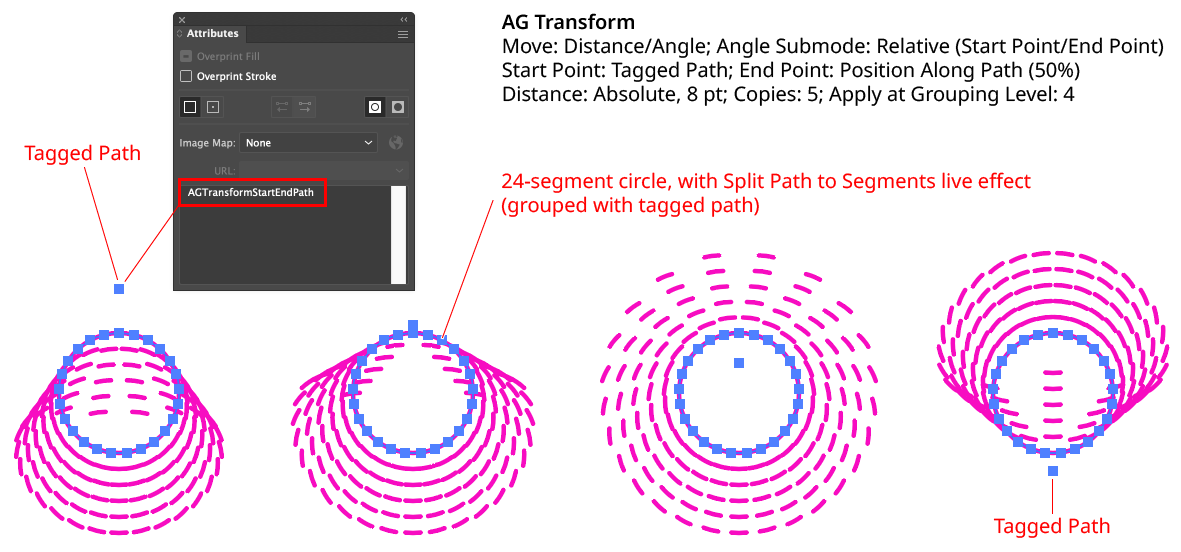 Attributes

Overprint Fill

Overprint Stroke

Image Map: None

URL:

AGTransformStartEndPath

AG Transform
Move: Distance/Angle; Angle Submode: Relative (Start Point/End Point)
Start Point: Tagged Path; End Point: Position Along Path (50%)
Distance: Absolute, 8 pt; Copies: 5; Apply at Grouping Level: 4

Tagged Path

24-segment circle, with Split Path to Segments live effect (grouped with tagged path)

Tagged Path